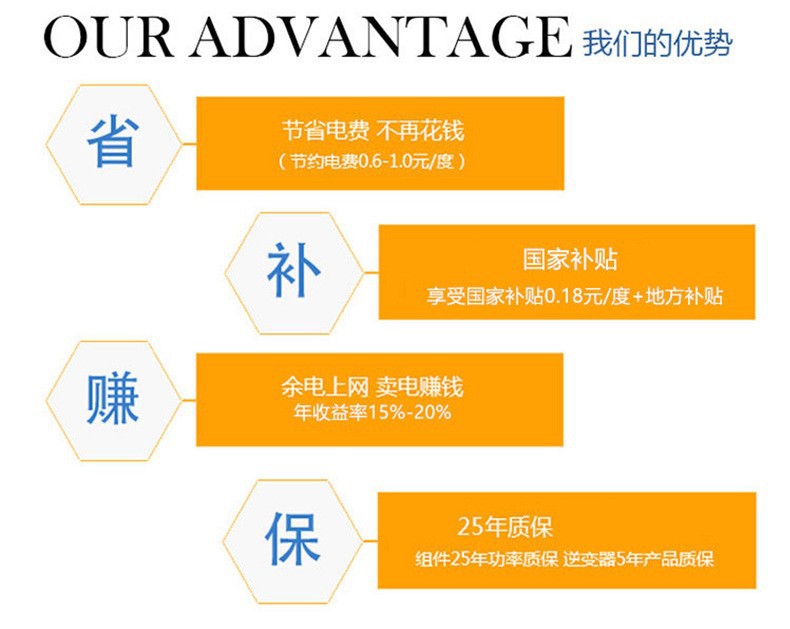 OUR ADVANTAGE 我们的优势

省

节省电费 不再花钱
（节约电费0.6-1.0元/度）

补

国家补贴
享受国家补贴0.18元/度+地方补贴

赚

余电上网 卖电赚钱
年收益率15%-20%

保

25年质保
组件25年功率质保 逆变器5年产品质保